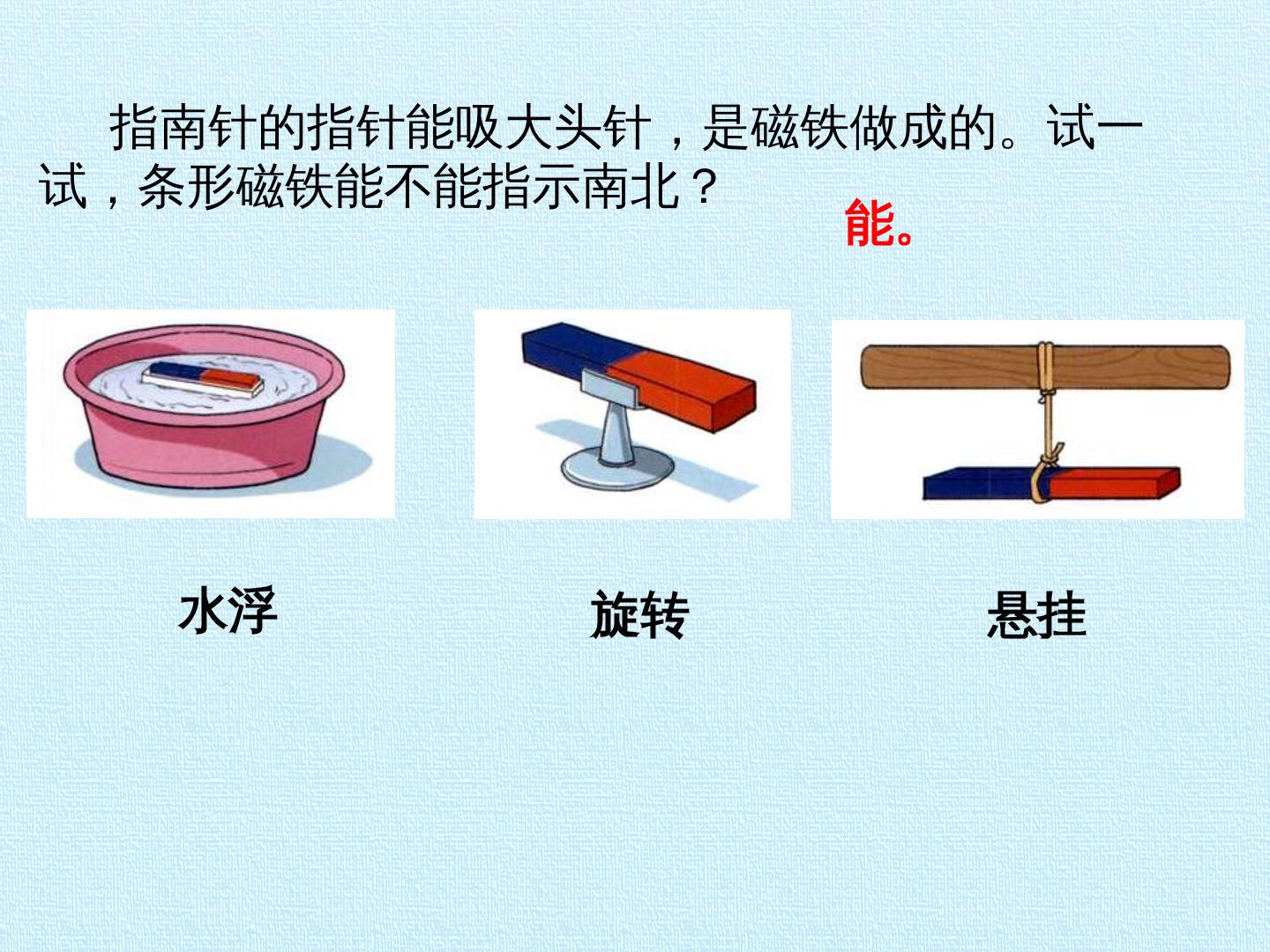 指南针的指针能吸大头针，是磁铁做成的。试一试，条形磁铁能不能指示南北？

能。

水浮

旋转

悬挂